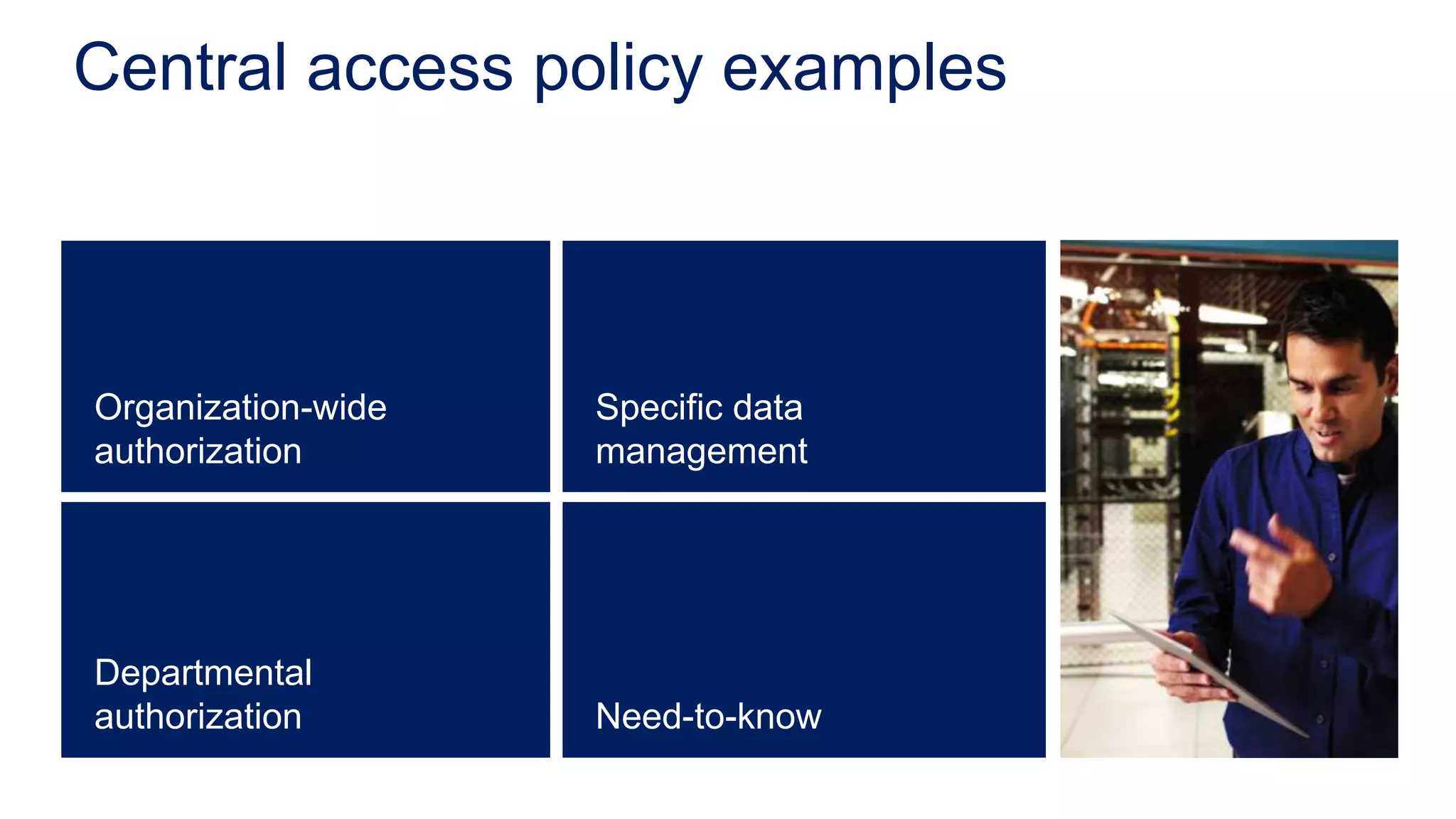 Central access policy examples

Organization-wide authorization

Specific data management

Departmental authorization

Need-to-know